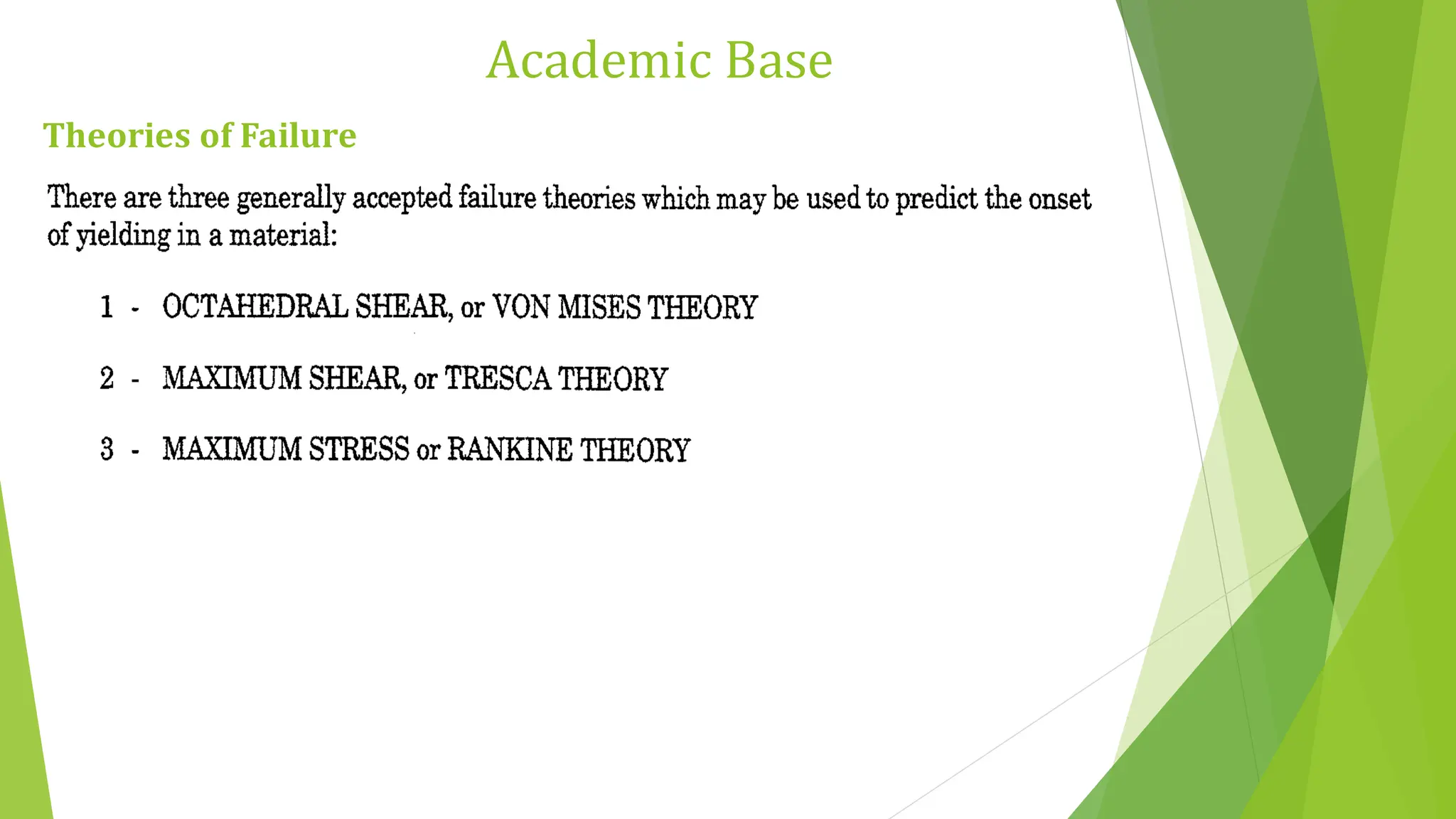 Academic Base

Theories of Failure

There are three generally accepted failure theories which may be used to predict the onset of yielding in a material:

1 - OCTAHEDRAL SHEAR, or VON MISES THEORY

2 - MAXIMUM SHEAR, or TRESCA THEORY

3 - MAXIMUM STRESS or RANKINE THEORY